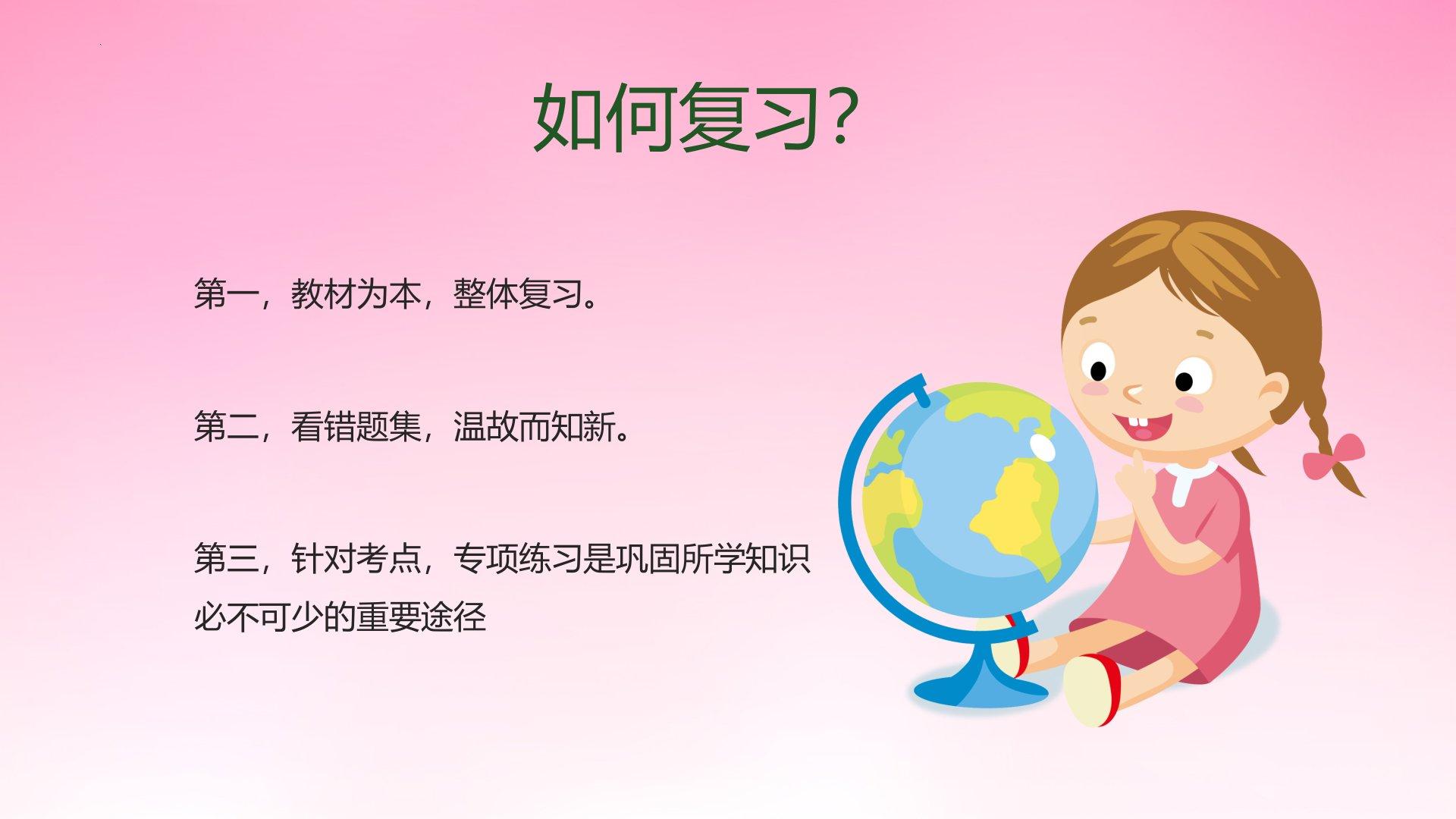 如何复习?

第一，教材为本，整体复习。

第二，看错题集，温故而知新。

第三，针对考点，专项练习是巩固所学知识必不可少的重要途径